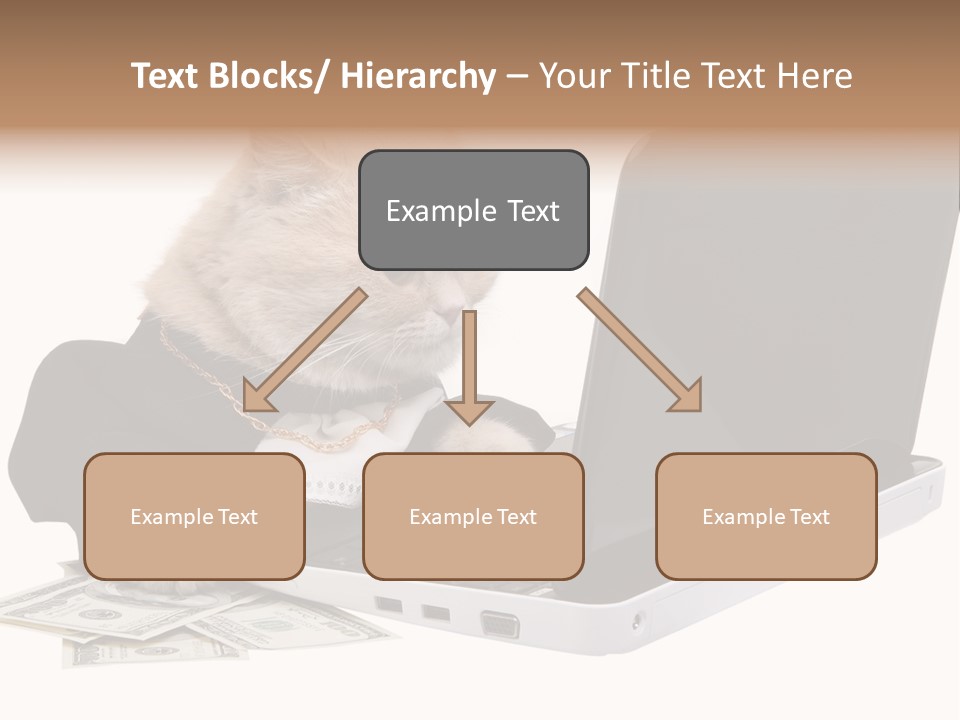 Text Blocks/ Hierarchy – Your Title Text Here

Example Text

Example Text

Example Text

Example Text